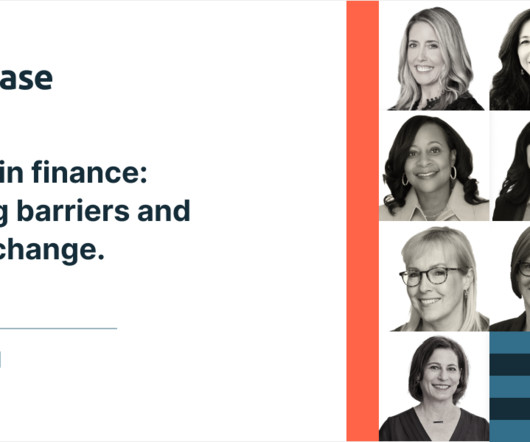 ase

in finance:
g barriers and
change.